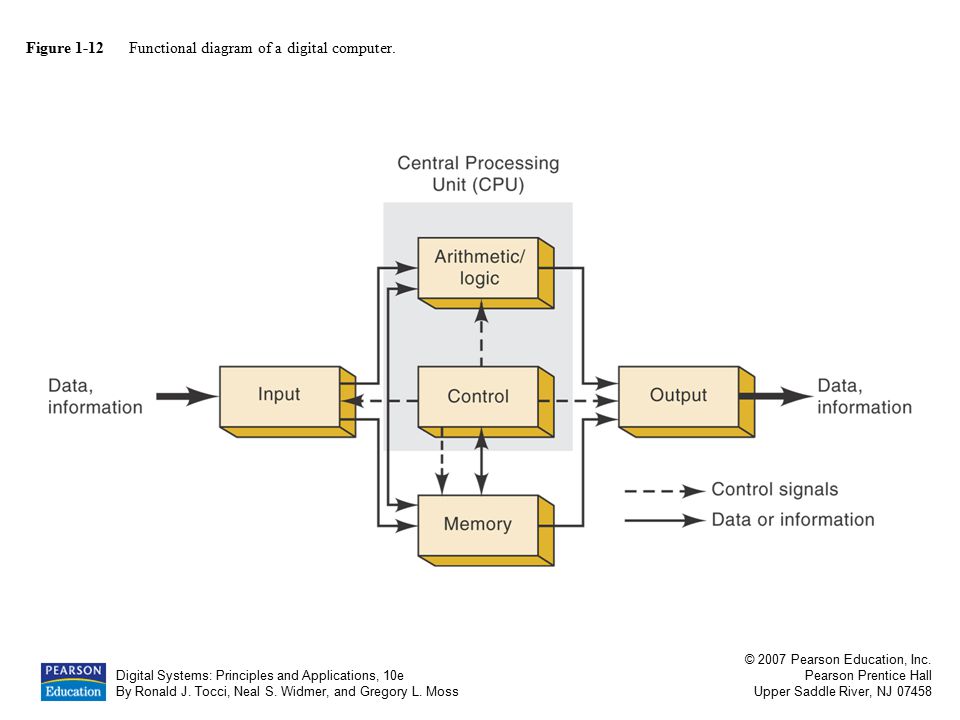 Figure 1-12 Functional diagram of a digital computer.

Central Processing Unit (CPU)

Arithmetic/ logic

Data, information

Input

Control

Output

Data, information

Memory

Control signals

Data or information

PEARSON Education

Digital Systems: Principles and Applications, 10e
By Ronald J. Tocci, Neal S. Widmer, and Gregory L. Moss

© 2007 Pearson Education, Inc.
Pearson Prentice Hall
Upper Saddle River, NJ 07458